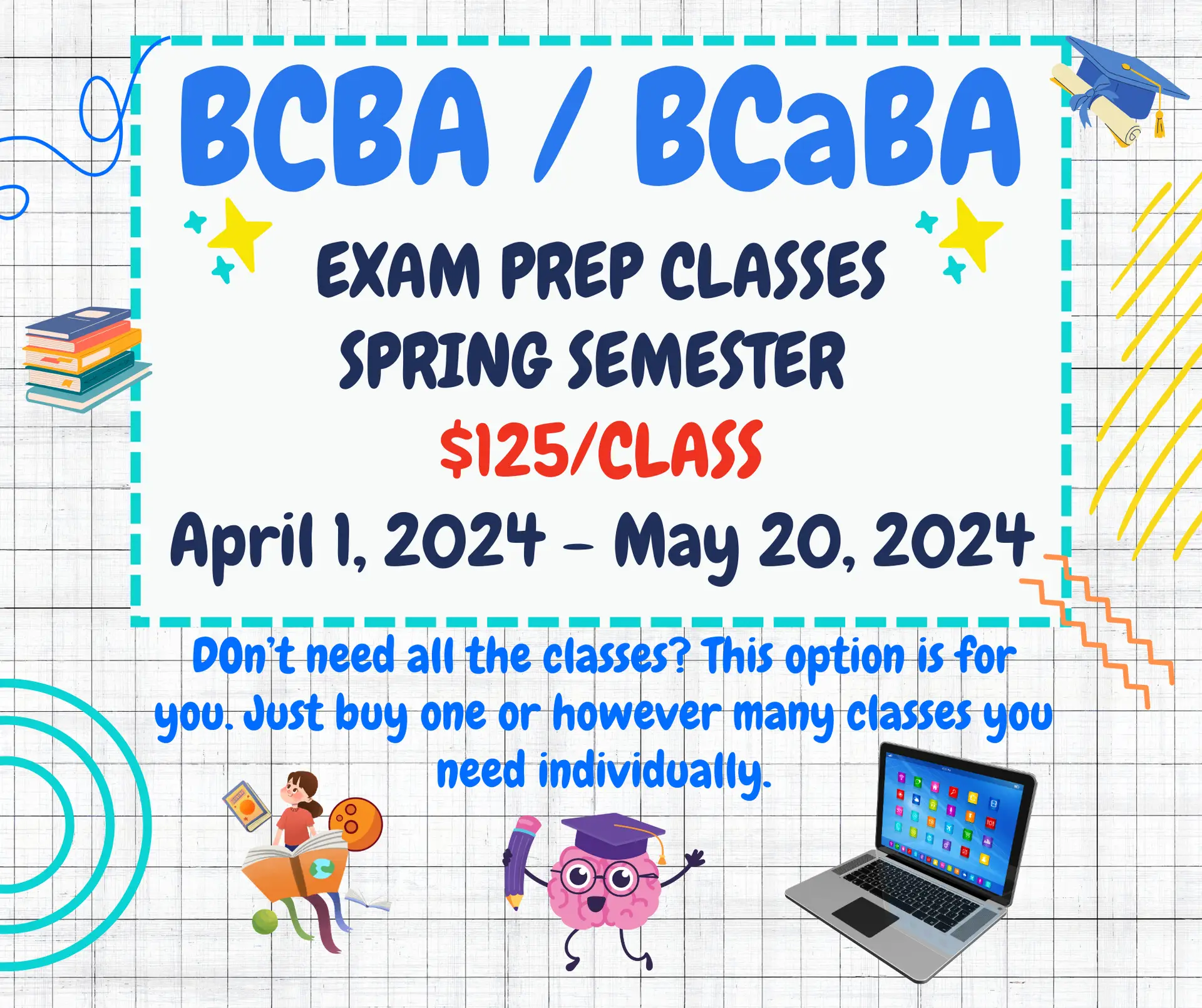 BCBA / BCaBA

EXAM PREP CLASSES
SPRING SEMESTER
$125/CLASS
April 1, 2024 - May 20, 2024

DOn't need all the classes? This option is for you. Just buy one or however many classes you need individually.